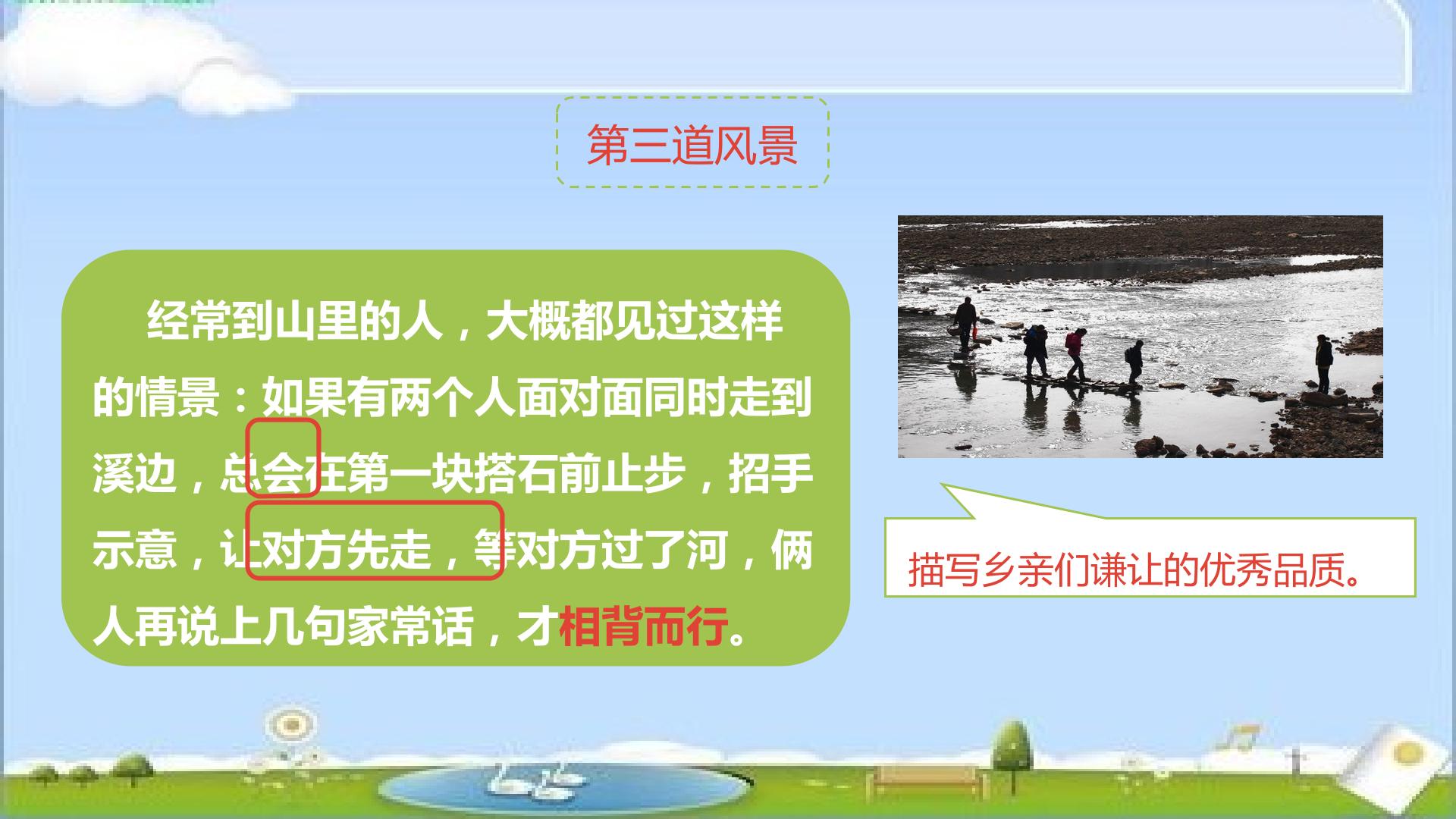 第三道风景

经常到山里的人，大概都见过这样的情景：如果有两个人面对面同时走到溪边，总会在第一块搭石前止步，招手示意，让对方先走，等对方过了河，俩人再说上几句家常话，才相背而行。

描写乡亲们谦让的优秀品质。